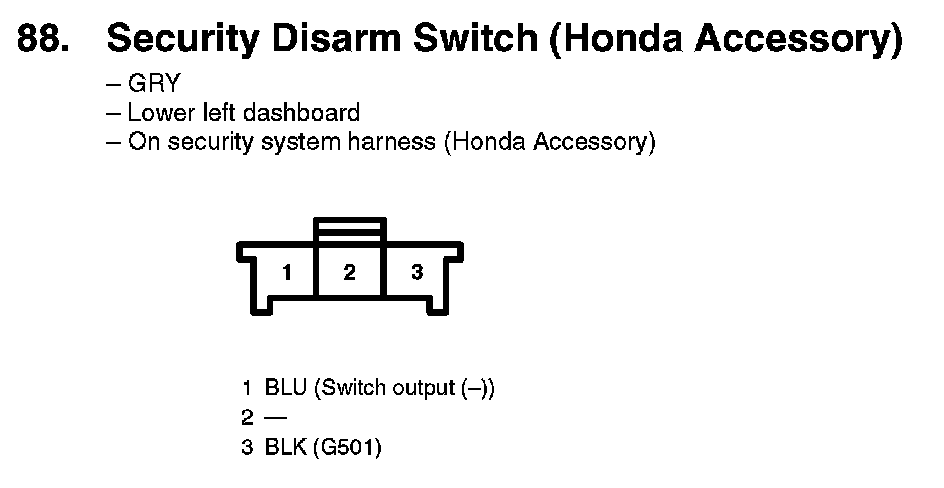 88. Security Disarm Switch (Honda Accessory)

– GRY
– Lower left dashboard
– On security system harness (Honda Accessory)

1 2 3

1 BLU (Switch output (–))
2 —
3 BLK (G501)